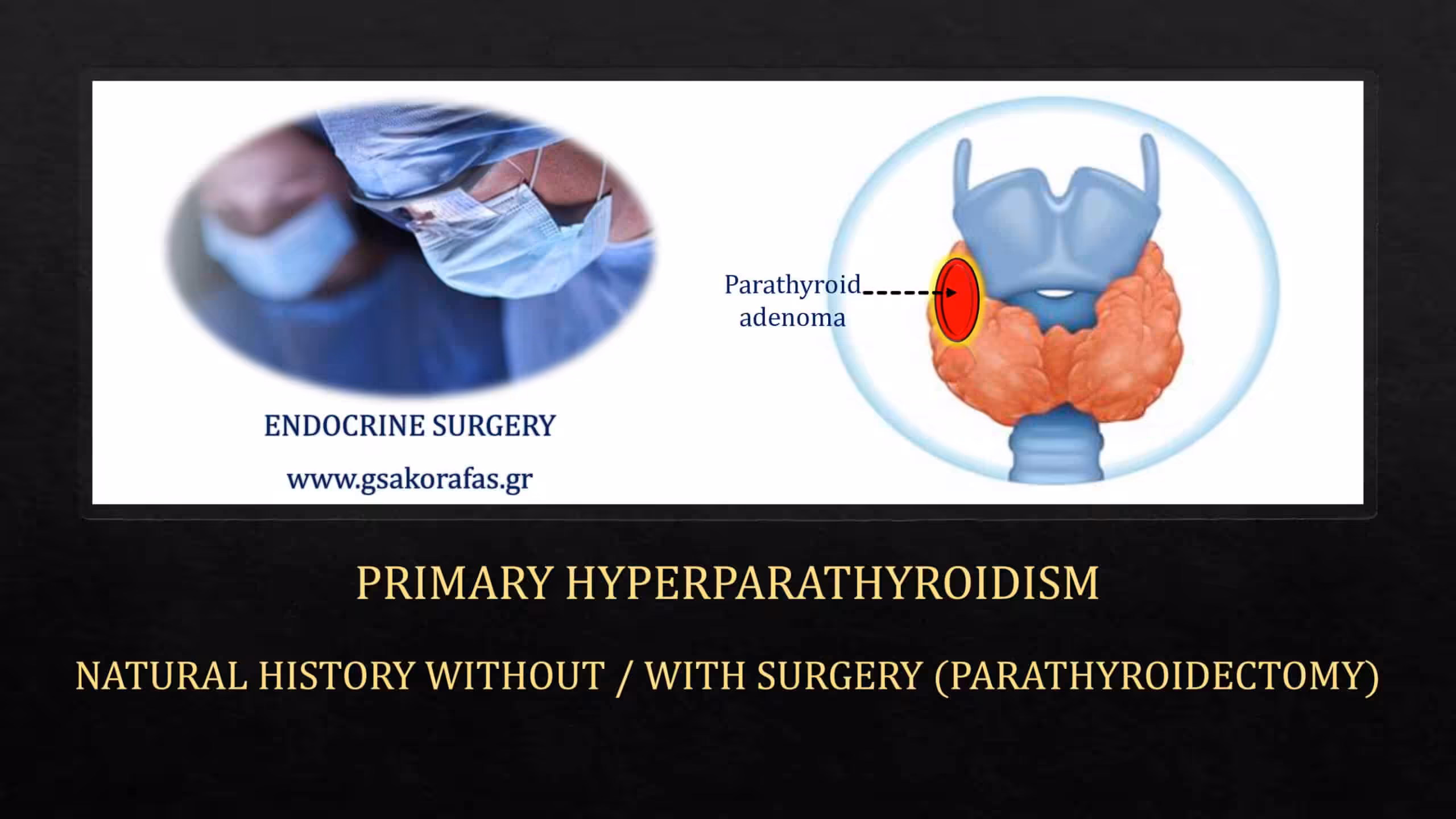 ENDOCRINE SURGERY

www.gsakorafas.gr

Parathyroid adenoma

PRIMARY HYPERPARATHYROIDISM

NATURAL HISTORY WITHOUT / WITH SURGERY (PARATHYROIDECTOMY)